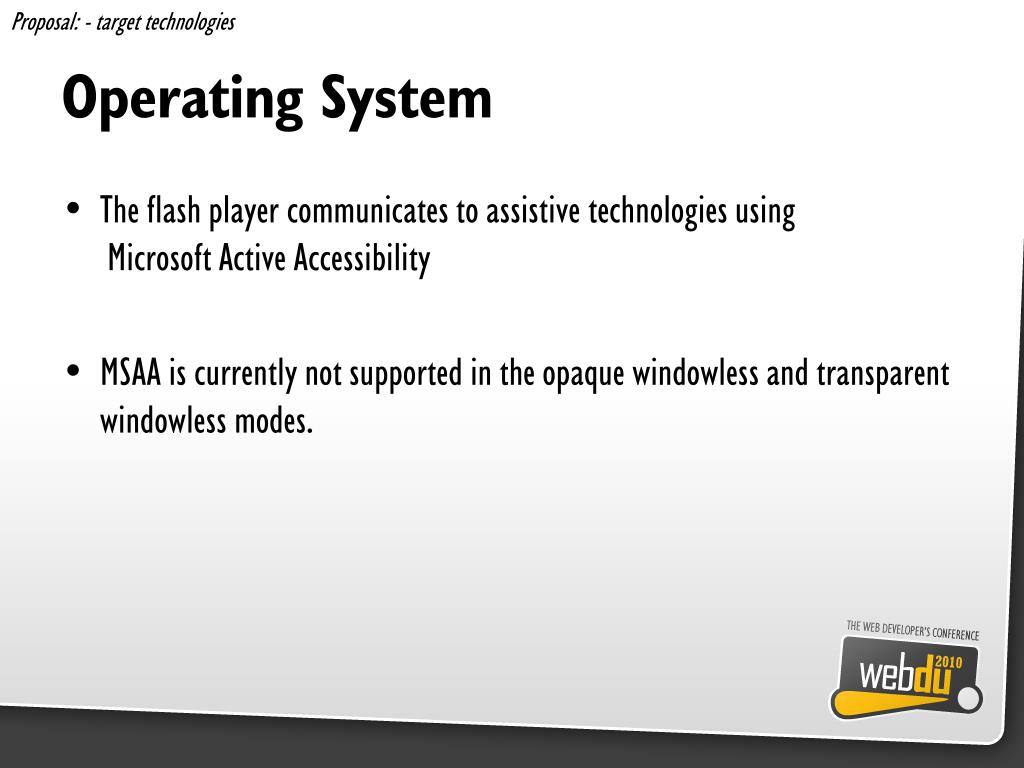 Proposal: - target technologies

Operating System

• The flash player communicates to assistive technologies using Microsoft Active Accessibility

• MSAA is currently not supported in the opaque windowless and transparent windowless modes.

THE WEB DEVELOPER'S CONFERENCE
webdu 2010